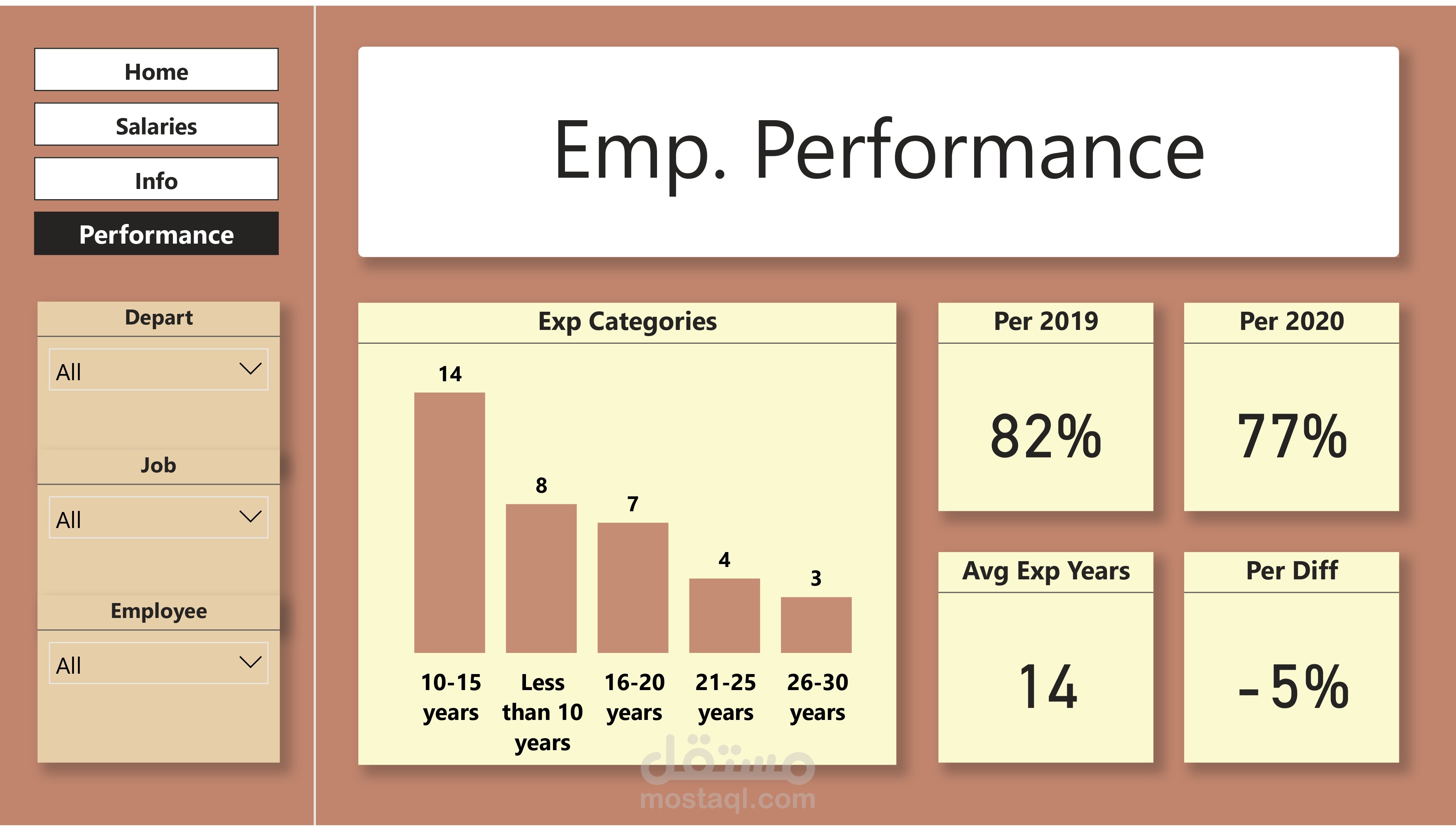 Home

Salaries

Info

Performance

Depart

All

Job

All

Employee

All

Emp. Performance

Exp Categories

14

8

7

4

3

10-15 years

Less than 10 years

16-20 years

21-25 years

26-30 years

Per 2019

82%

Per 2020

77%

Avg Exp Years

14

Per Diff

-5%

مستقل
mostaql.com